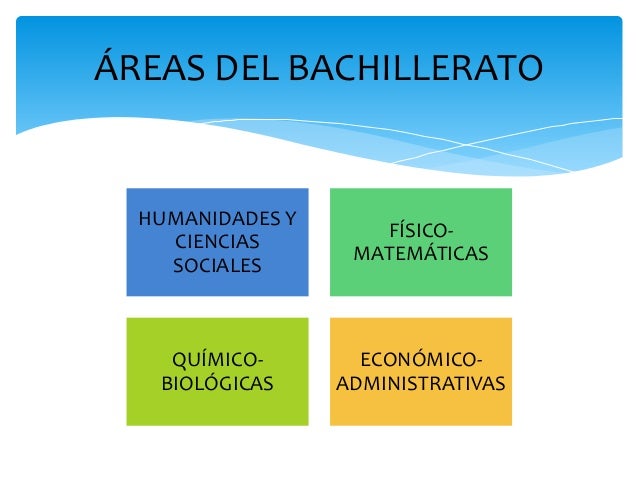 ÁREAS DEL BACHILLERATO

HUMANIDADES Y CIENCIAS SOCIALES

FÍSICO-MATEMÁTICAS

QUÍMICO-BIOLÓGICAS

ECONÓMICO-ADMINISTRATIVAS